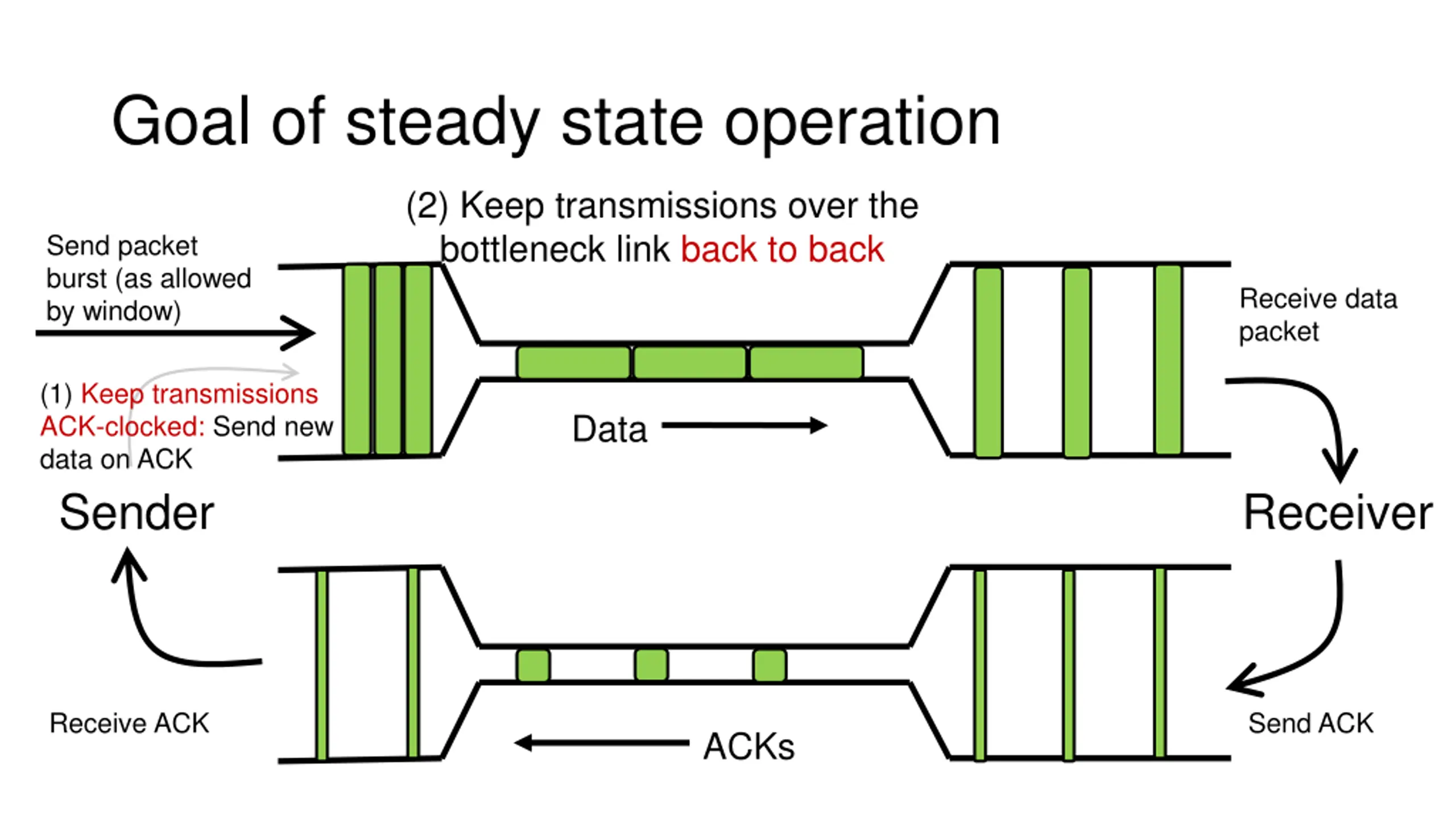 Goal of steady state operation

(2) Keep transmissions over the bottleneck link back to back

Send packet burst (as allowed by window)

(1) Keep transmissions ACK-clocked: Send new data on ACK

Data

Receive data packet

Sender

Receiver

Receive ACK

ACKs

Send ACK